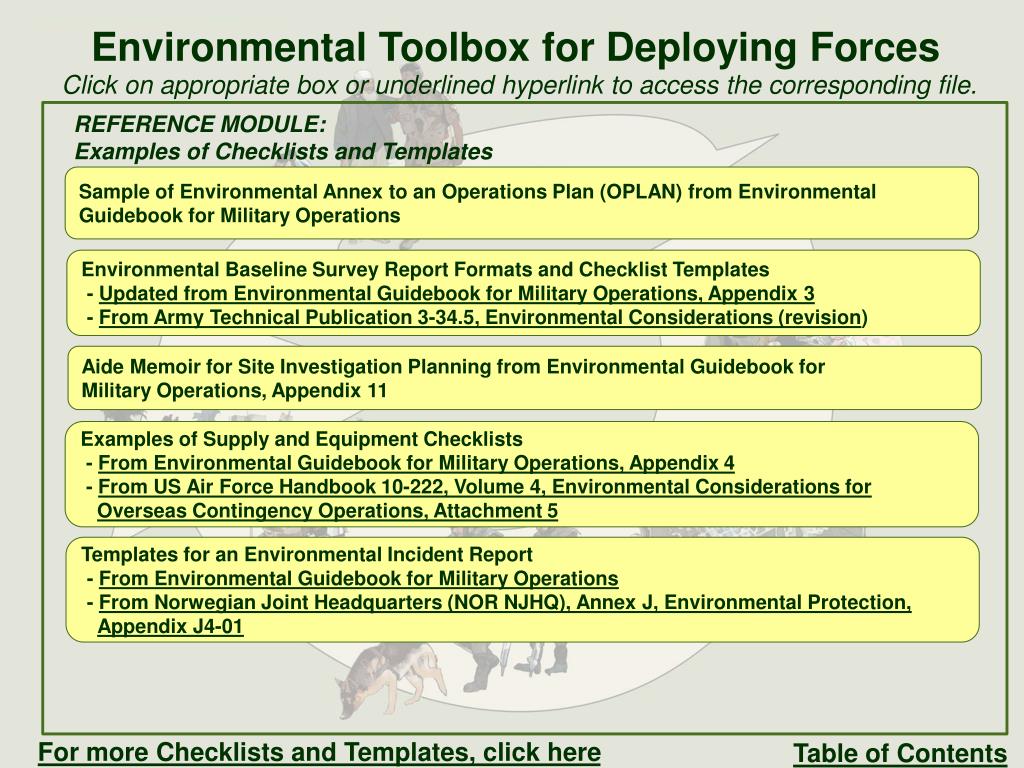 Environmental Toolbox for Deploying Forces
Click on appropriate box or underlined hyperlink to access the corresponding file.

REFERENCE MODULE:
Examples of Checklists and Templates

Sample of Environmental Annex to an Operations Plan (OPLAN) from Environmental Guidebook for Military Operations

Environmental Baseline Survey Report Formats and Checklist Templates
- Updated from Environmental Guidebook for Military Operations, Appendix 3
- From Army Technical Publication 3-34.5, Environmental Considerations (revision)

Aide Memoir for Site Investigation Planning from Environmental Guidebook for Military Operations, Appendix 11

Examples of Supply and Equipment Checklists
- From Environmental Guidebook for Military Operations, Appendix 4
- From US Air Force Handbook 10-222, Volume 4, Environmental Considerations for Overseas Contingency Operations, Attachment 5

Templates for an Environmental Incident Report
- From Environmental Guidebook for Military Operations
- From Norwegian Joint Headquarters (NOR NJHQ), Annex J, Environmental Protection, Appendix J4-01

For more Checklists and Templates, click here

Table of Contents